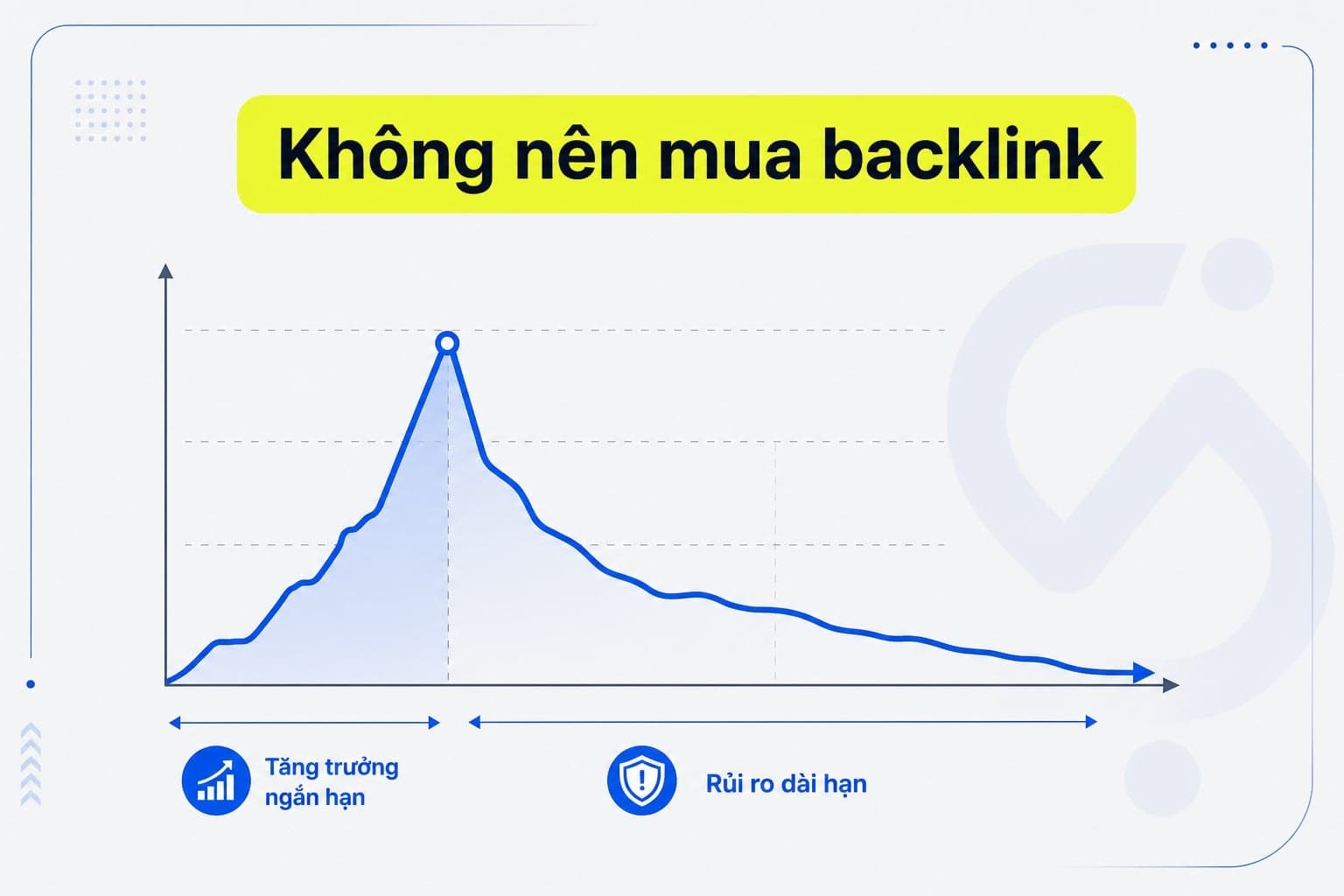 Không nên mua backlink

Tăng trưởng ngắn hạn

Rủi ro dài hạn